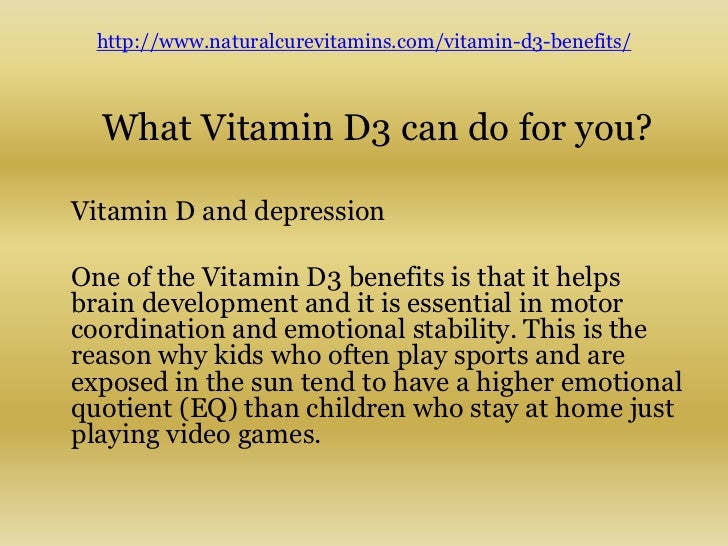 http://www.naturalcurevitamins.com/vitamin-d3-benefits/

What Vitamin D3 can do for you?

Vitamin D and depression

One of the Vitamin D3 benefits is that it helps brain development and it is essential in motor coordination and emotional stability. This is the reason why kids who often play sports and are exposed in the sun tend to have a higher emotional quotient (EQ) than children who stay at home just playing video games.